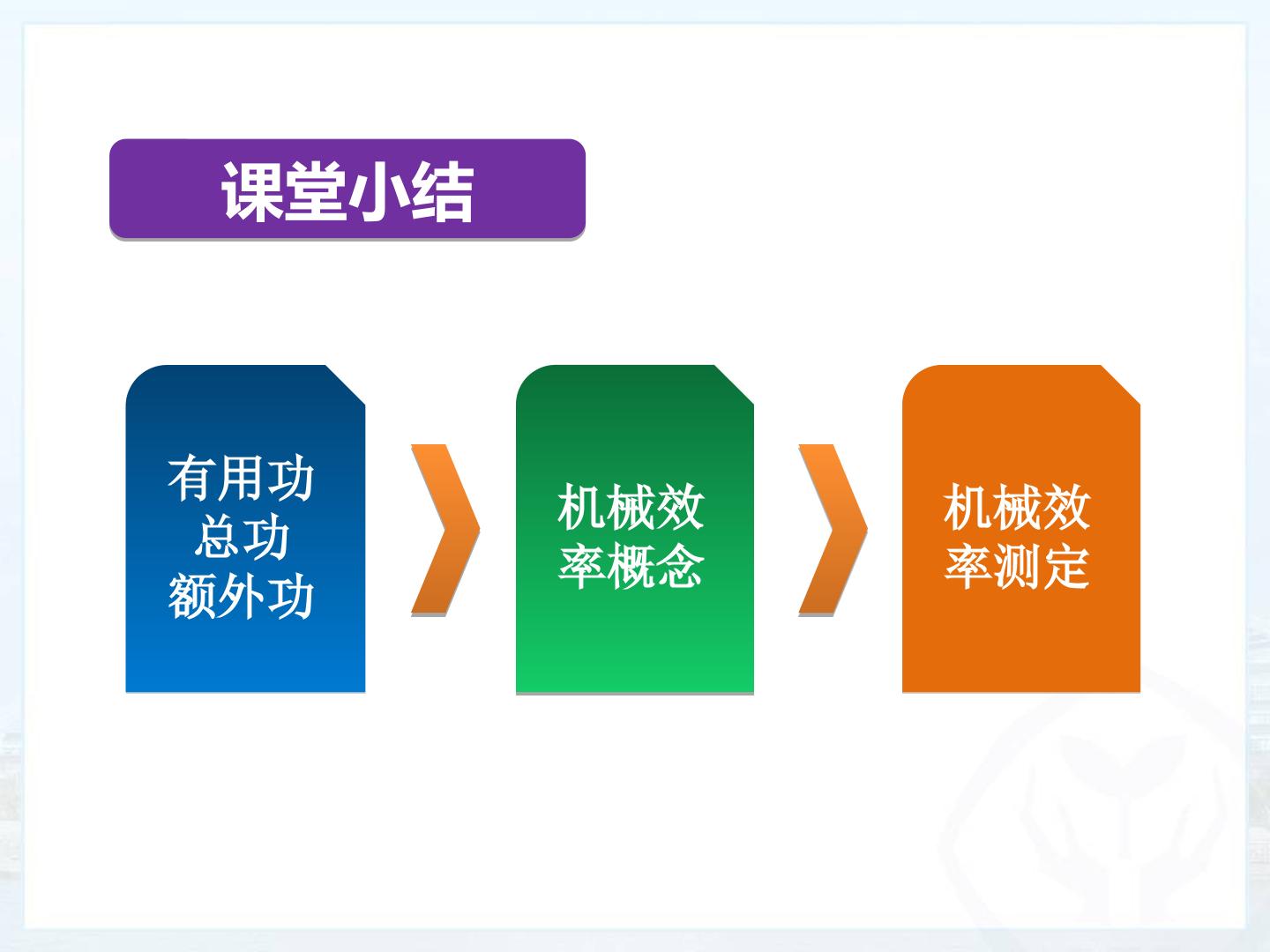 课堂小结

有用功
总功
额外功

机械效率概念

机械效率测定